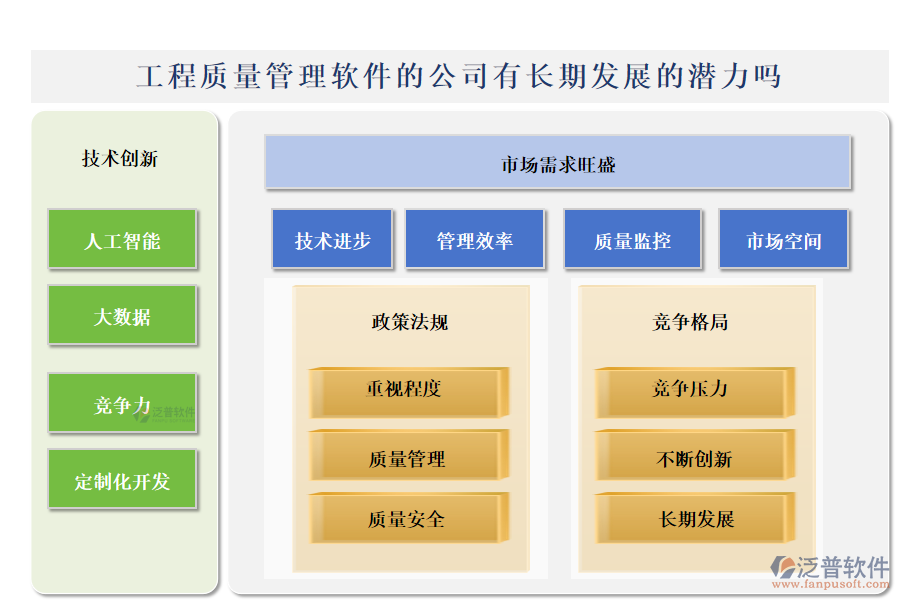 工程质量管理软件的公司有长期发展的潜力吗

技术创新

人工智能

大数据

竞争力

泛普软件

定制化开发

市场需求旺盛

技术进步

管理效率

质量监控

市场空间

政策法规

重视程度

质量管理

质量安全

竞争格局

竞争压力

不断创新

长期发展

泛普软件
www.fanpusoft.com